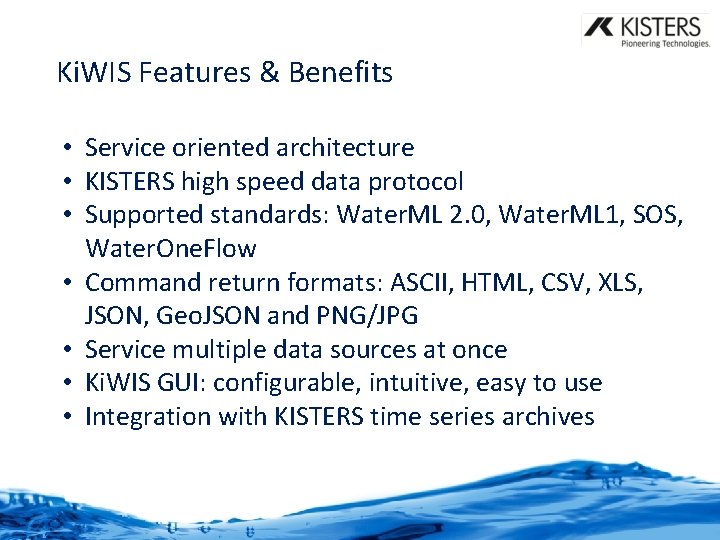 KISTERS
Pioneering Technologies.

KiWIS Features & Benefits

• Service oriented architecture
• KISTERS high speed data protocol
• Supported standards: WaterML 2.0, WaterML1, SOS, WaterOneFlow
• Command return formats: ASCII, HTML, CSV, XLS, JSON, GeoJSON and PNG/JPG
• Service multiple data sources at once
• KiWIS GUI: configurable, intuitive, easy to use
• Integration with KISTERS time series archives